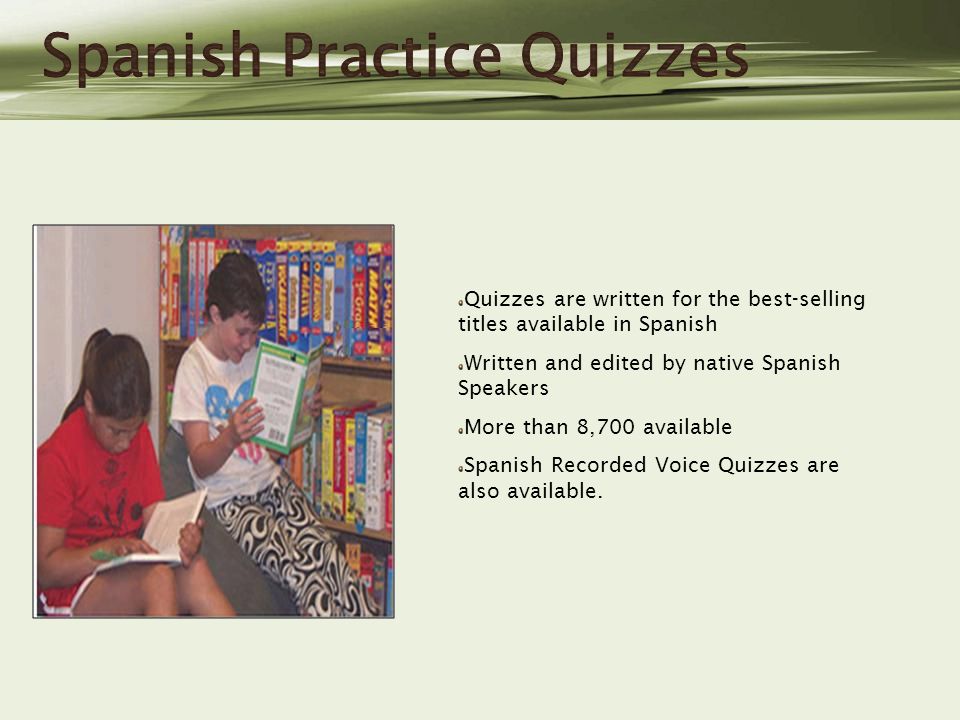 Spanish Practice Quizzes

Quizzes are written for the best-selling titles available in Spanish

Written and edited by native Spanish Speakers

More than 8,700 available

Spanish Recorded Voice Quizzes are also available.